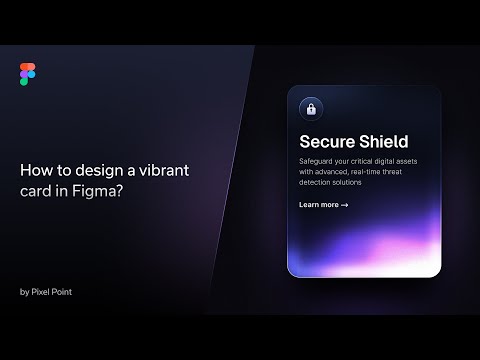 How to design a vibrant card in Figma?

by Pixel Point

Secure Shield

Safeguard your critical digital assets with advanced, real-time threat detection solutions

Learn more →